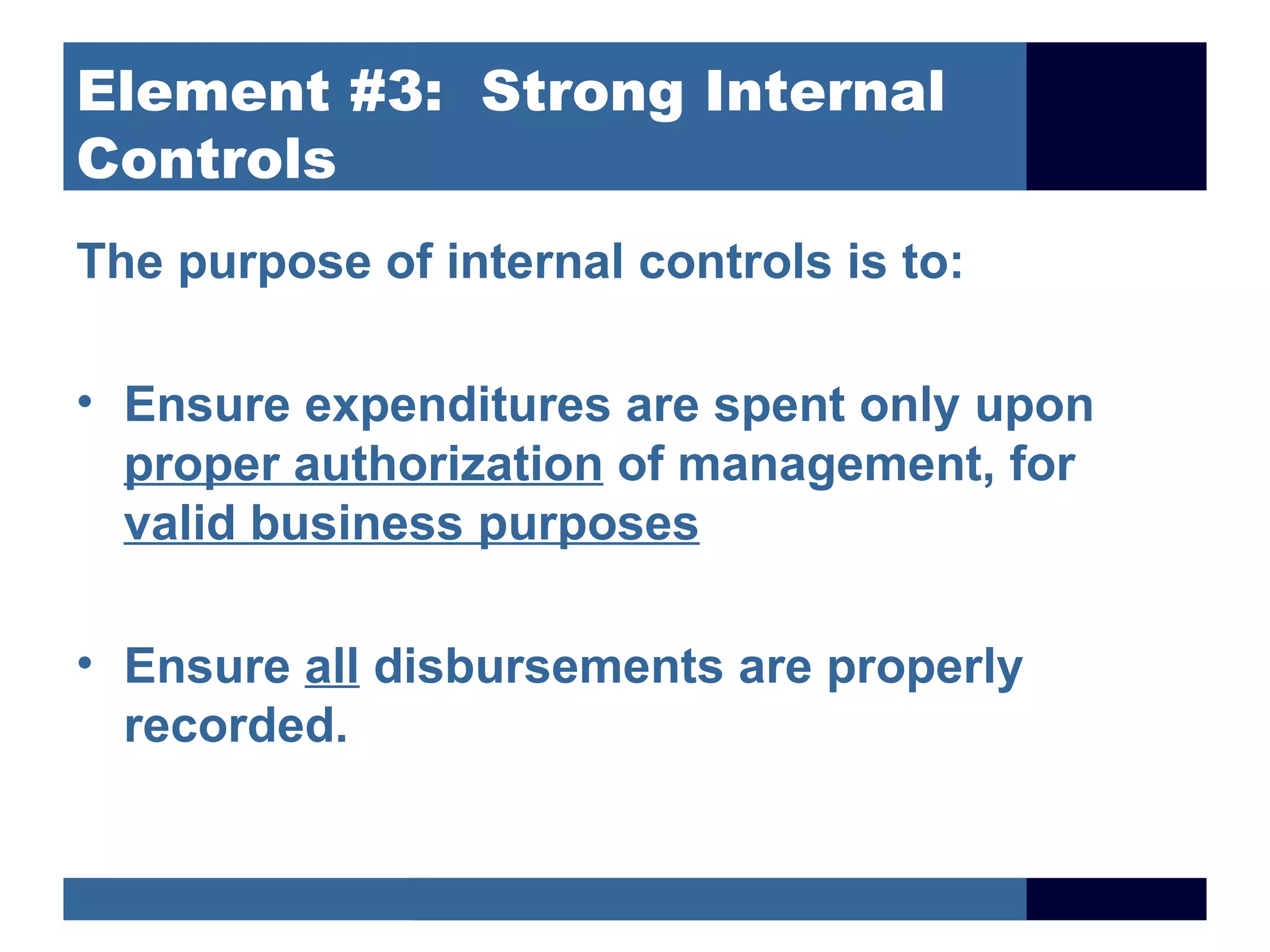 Element #3: Strong Internal Controls

The purpose of internal controls is to:

• Ensure expenditures are spent only upon proper authorization of management, for valid business purposes

• Ensure all disbursements are properly recorded.